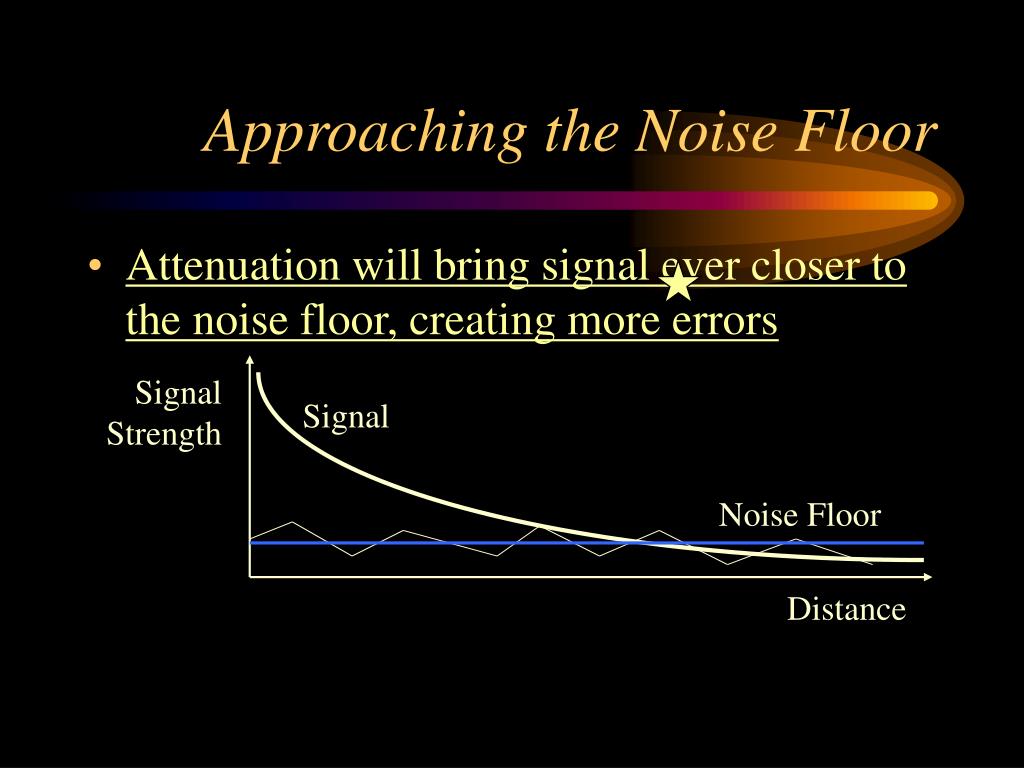 Approaching the Noise Floor

• Attenuation will bring signal ever closer to the noise floor, creating more errors

Signal Strength

Signal

Noise Floor

Distance